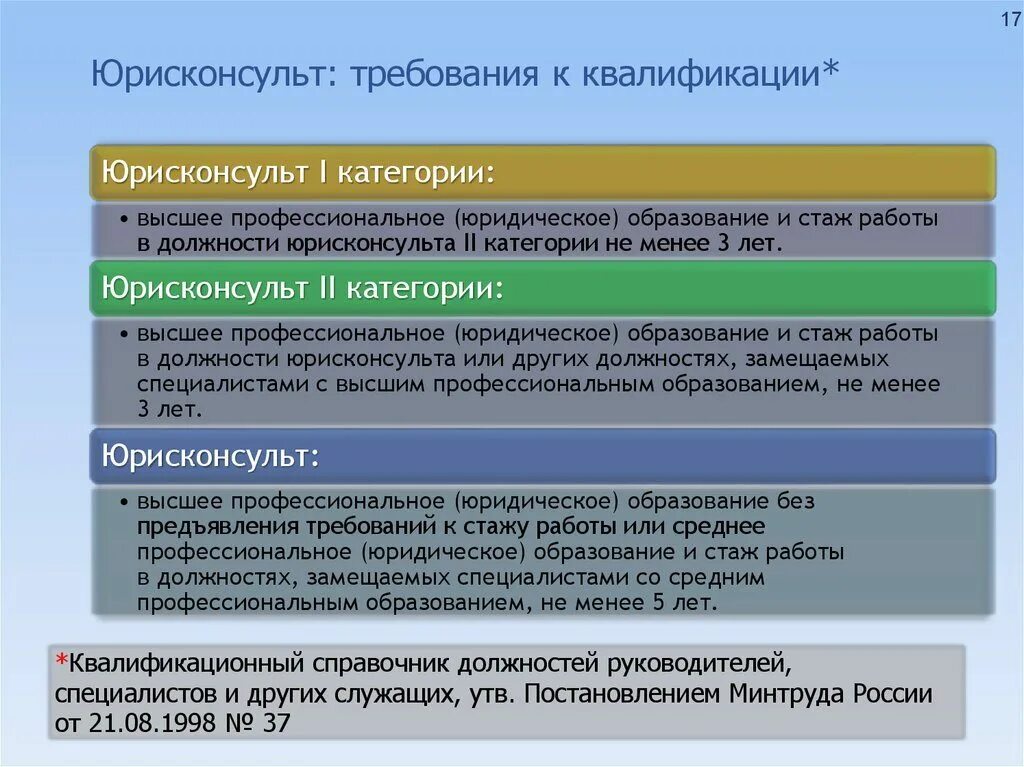 17

Юрисконсульт: требования к квалификации*

Юрисконсульт I категории:

• высшее профессиональное (юридическое) образование и стаж работы в должности юрисконсульта II категории не менее 3 лет.

Юрисконсульт II категории:

• высшее профессиональное (юридическое) образование и стаж работы в должности юрисконсульта или других должностях, замещаемых специалистами с высшим профессиональным образованием, не менее 3 лет.

Юрисконсульт:

• высшее профессиональное (юридическое) образование без предъявления требований к стажу работы или среднее профессиональное (юридическое) образование и стаж работы в должностях, замещаемых специалистами со средним профессиональным образованием, не менее 5 лет.

*Квалификационный справочник должностей руководителей, специалистов и других служащих, утв. Постановлением Минтруда России от 21.08.1998 № 37